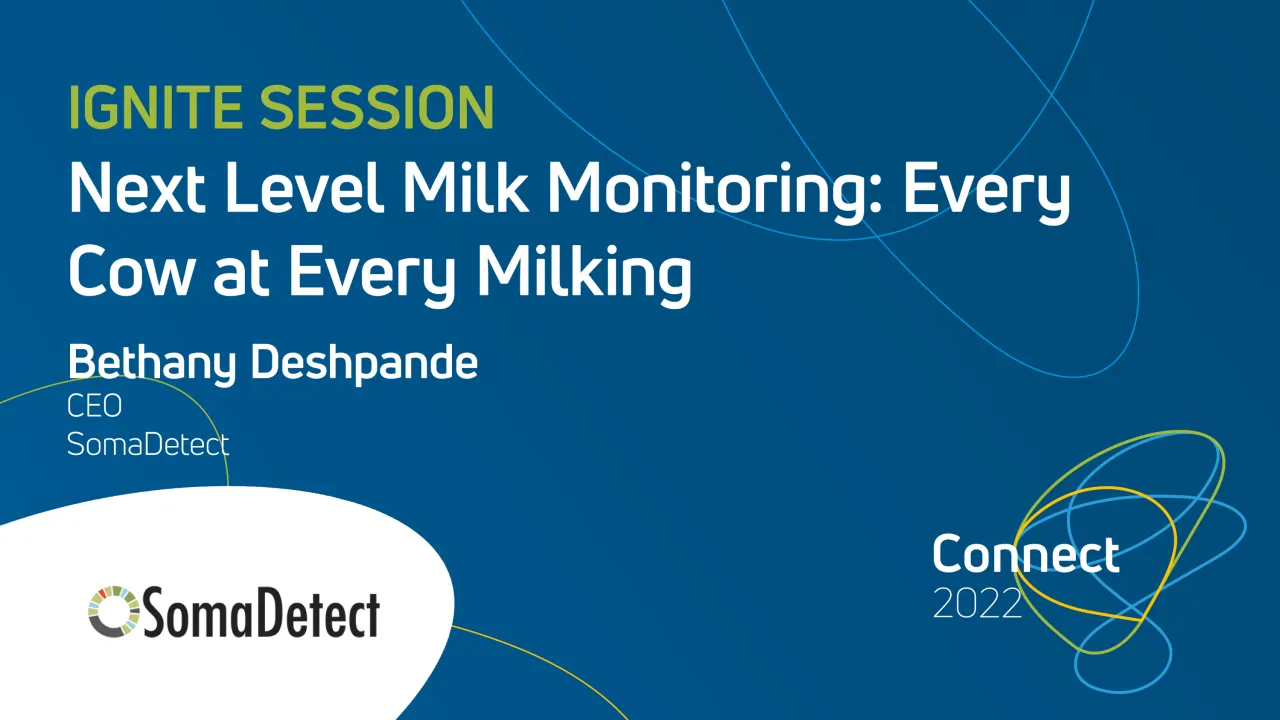 IGNITE SESSION
Next Level Milk Monitoring: Every Cow at Every Milking

Bethany Deshpande
CEO
SomaDetect

SomaDetect

Connect
2022